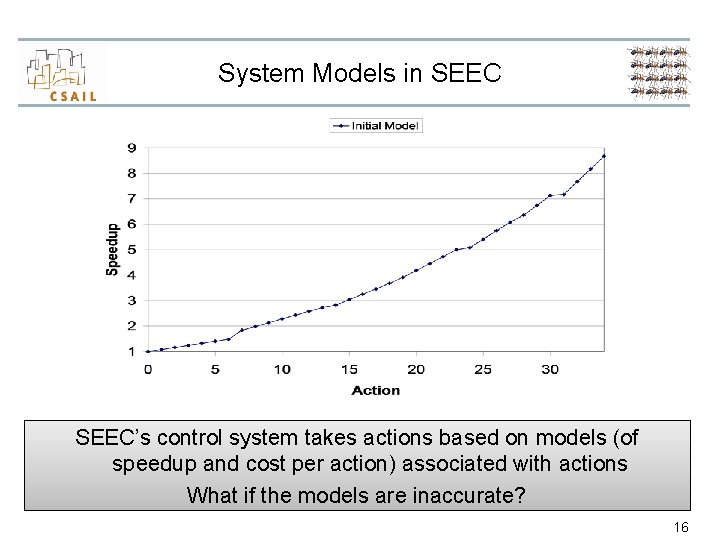 CSAIL

System Models in SEEC

Initial Model

9
8
7
6
5
4
3
2
1

Speedup

0 5 10 15 20 25 30

Action

SEEC's control system takes actions based on models (of speedup and cost per action) associated with actions

What if the models are inaccurate?

16